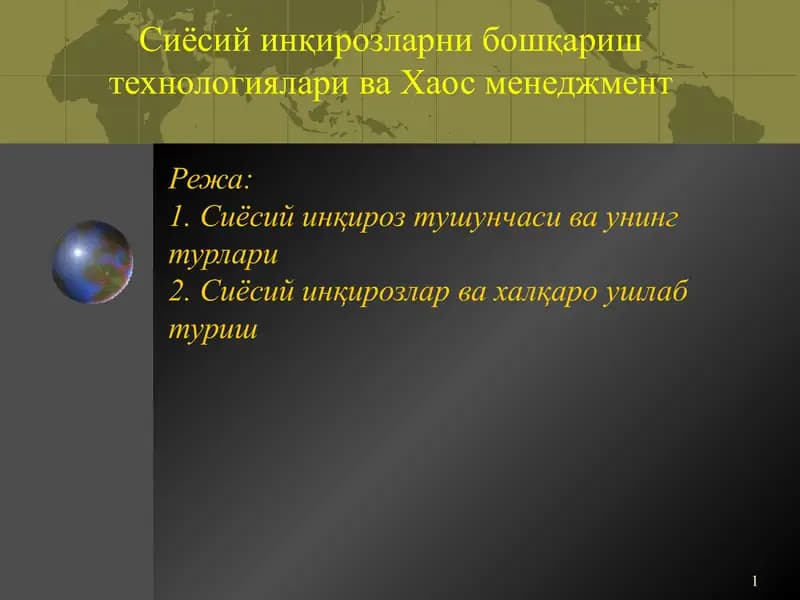 Сиёсий инқирозларни бошқариш технологиялари ва Хаос менеджмент

Режа:
1. Сиёсий инқироз тушунчаси ва унинг турлари
2. Сиёсий инқирозлар ва халқаро ушлаб туриш

1